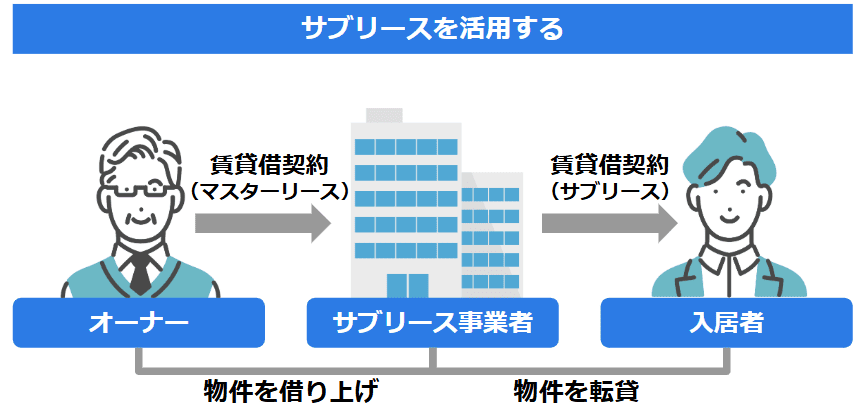 サブリースを活用する

賃貸借契約
（マスターリース）

賃貸借契約
（サブリース）

オーナー

サブリース事業者

入居者

物件を借り上げ

物件を転貸